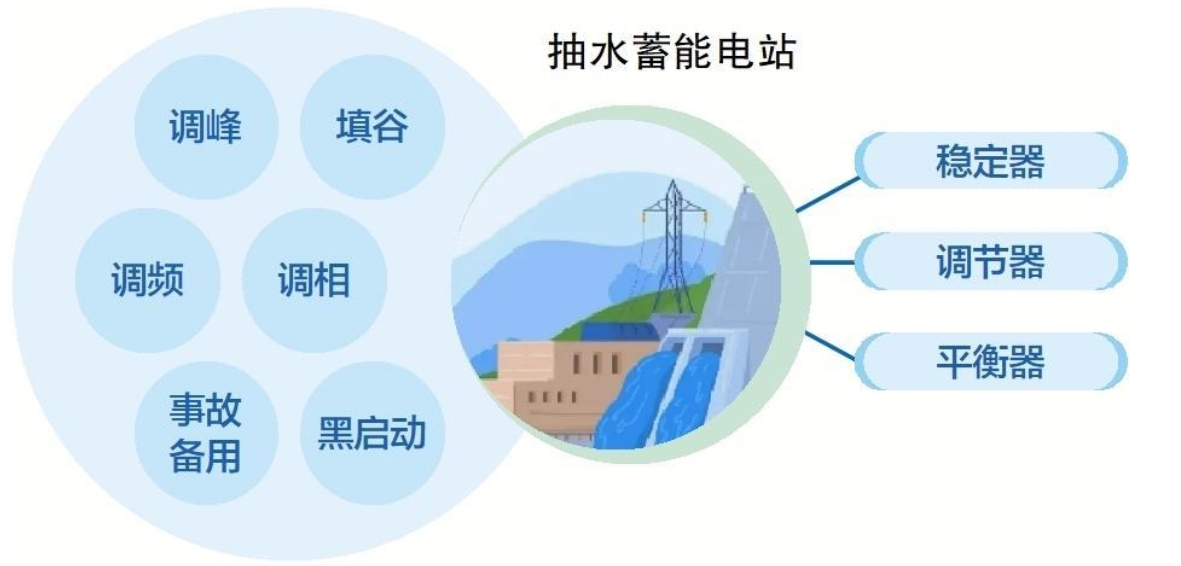 抽水蓄能电站

调峰

填谷

调频

调相

事故备用

黑启动

稳定器

调节器

平衡器